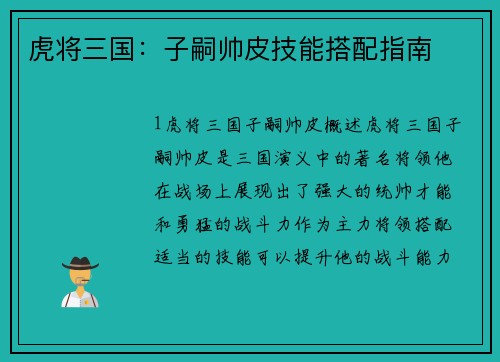 虎将三国：子嗣帅皮技能搭配指南

1虎将三国子嗣帅皮概述虎将三国子嗣帅皮是三国演义中的著名将领他在战场上展现出了强大的统帅才能和勇猛的战斗力作为主力将领搭配适当的技能可以提升他的战斗能力